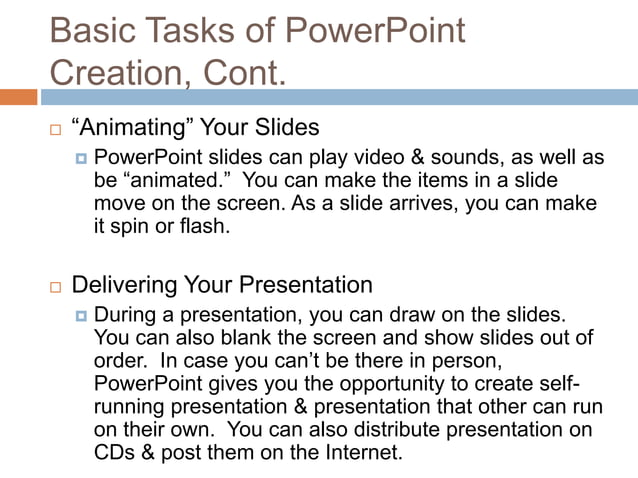 Basic Tasks of PowerPoint Creation, Cont.

“Animating” Your Slides

PowerPoint slides can play video & sounds, as well as be “animated.” You can make the items in a slide move on the screen. As a slide arrives, you can make it spin or flash.

Delivering Your Presentation

During a presentation, you can draw on the slides. You can also blank the screen and show slides out of order. In case you can’t be there in person, PowerPoint gives you the opportunity to create self-running presentation & presentation that other can run on their own. You can also distribute presentation on CDs & post them on the Internet.